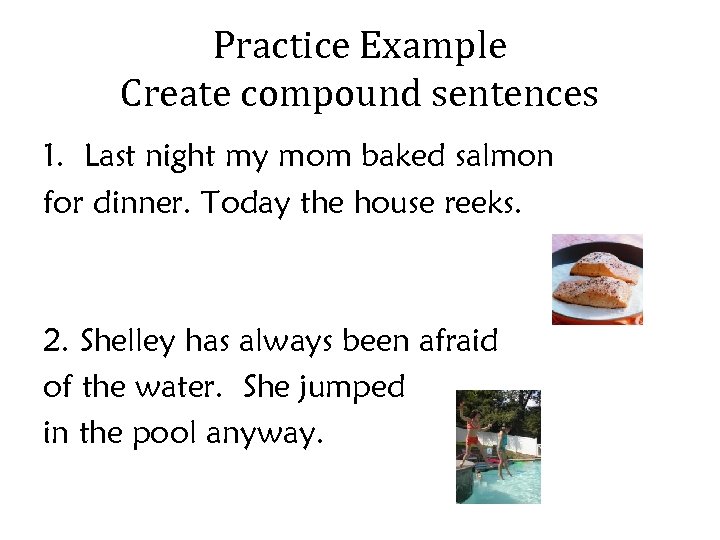 Practice Example
Create compound sentences

1. Last night my mom baked salmon for dinner. Today the house reeks.

2. Shelley has always been afraid of the water. She jumped in the pool anyway.